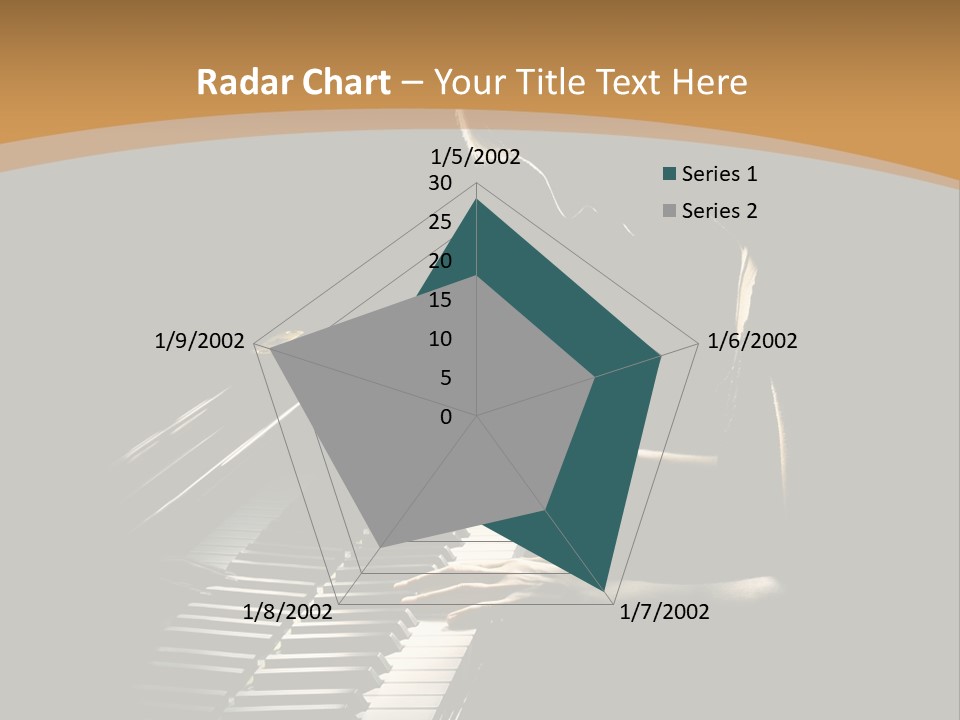 Radar Chart – Your Title Text Here

1/5/2002
30
25
20
15
10
5
0
1/6/2002
1/7/2002
1/8/2002
1/9/2002

Series 1
Series 2